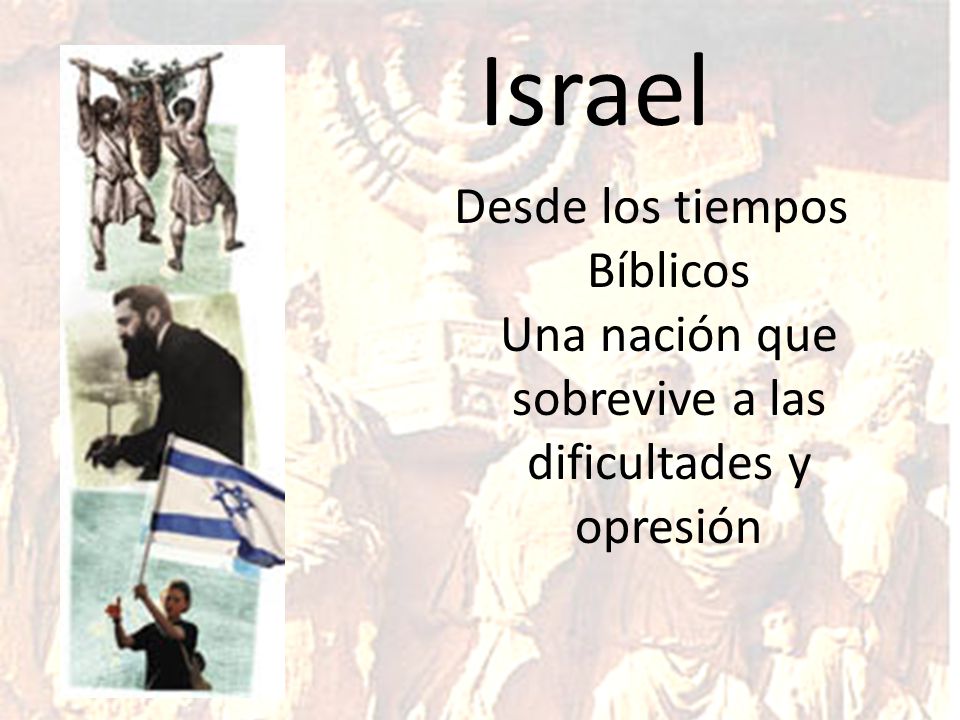 Israel

Desde los tiempos Bíblicos
Una nación que sobrevive a las dificultades y opresión